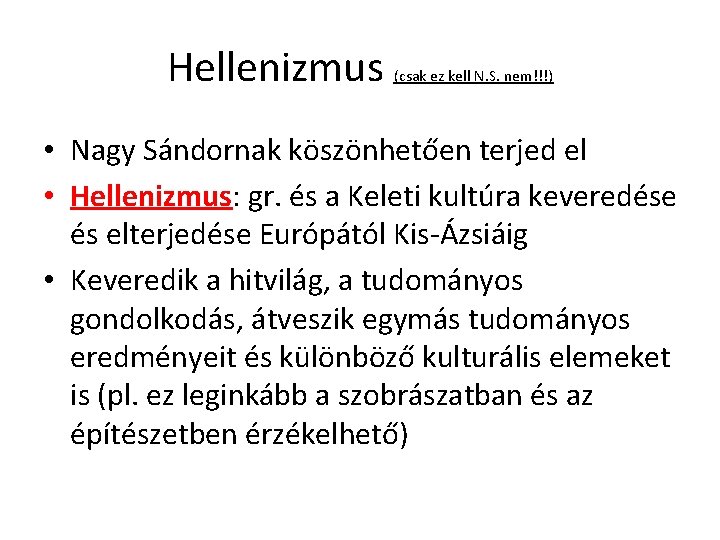 Hellenizmus (csak ez kell N.S. nem!!!)

• Nagy Sándornak köszönhetően terjed el
• Hellenizmus: gr. és a Keleti kultúra keveredése és elterjedése Európától Kis-Ázsiáig
• Keveredik a hitvilág, a tudományos gondolkodás, átveszik egymás tudományos eredményeit és különböző kulturális elemeket is (pl. ez leginkább a szobrászatban és az építészetben érzékelhető)